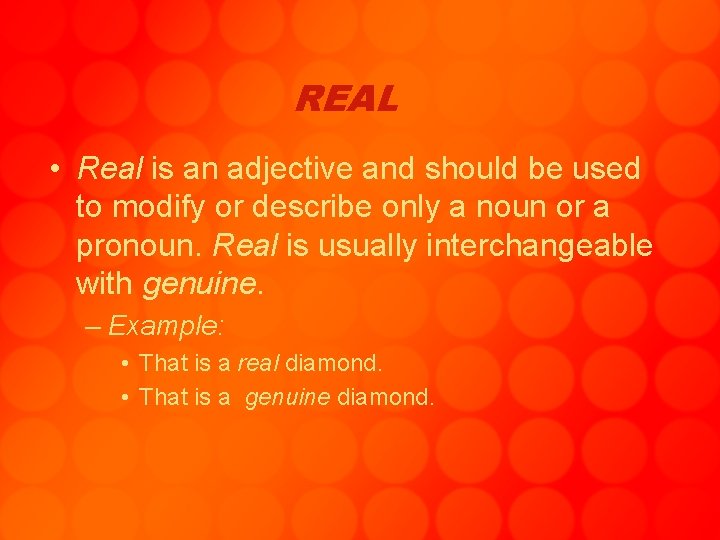 REAL

• Real is an adjective and should be used to modify or describe only a noun or a pronoun. Real is usually interchangeable with genuine.

– Example:

• That is a real diamond.

• That is a genuine diamond.